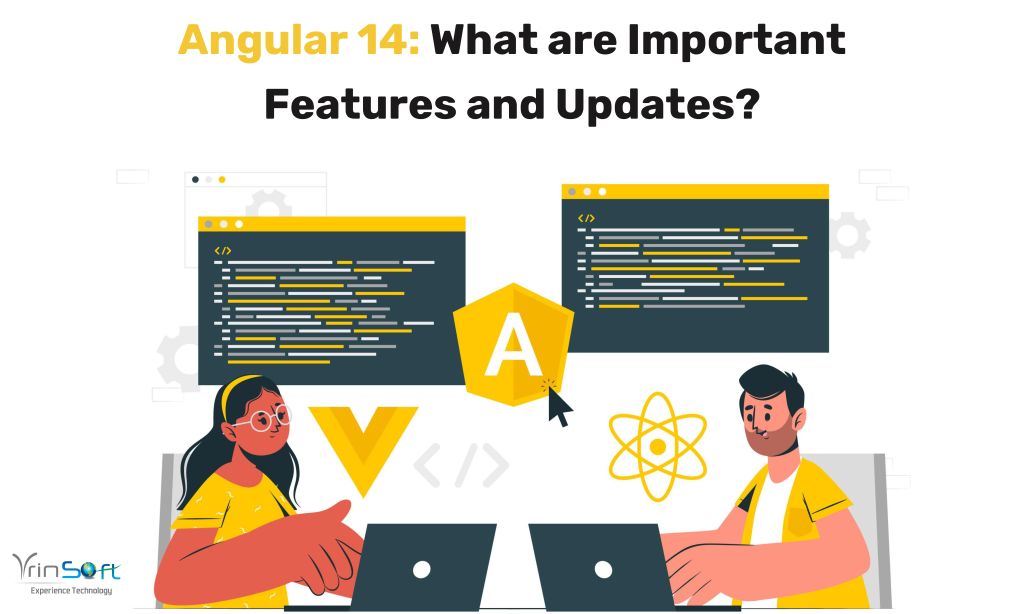 Angular 14: What are Important Features and Updates?

</>

</>

A

</>

VrinSoft
Experience Technology